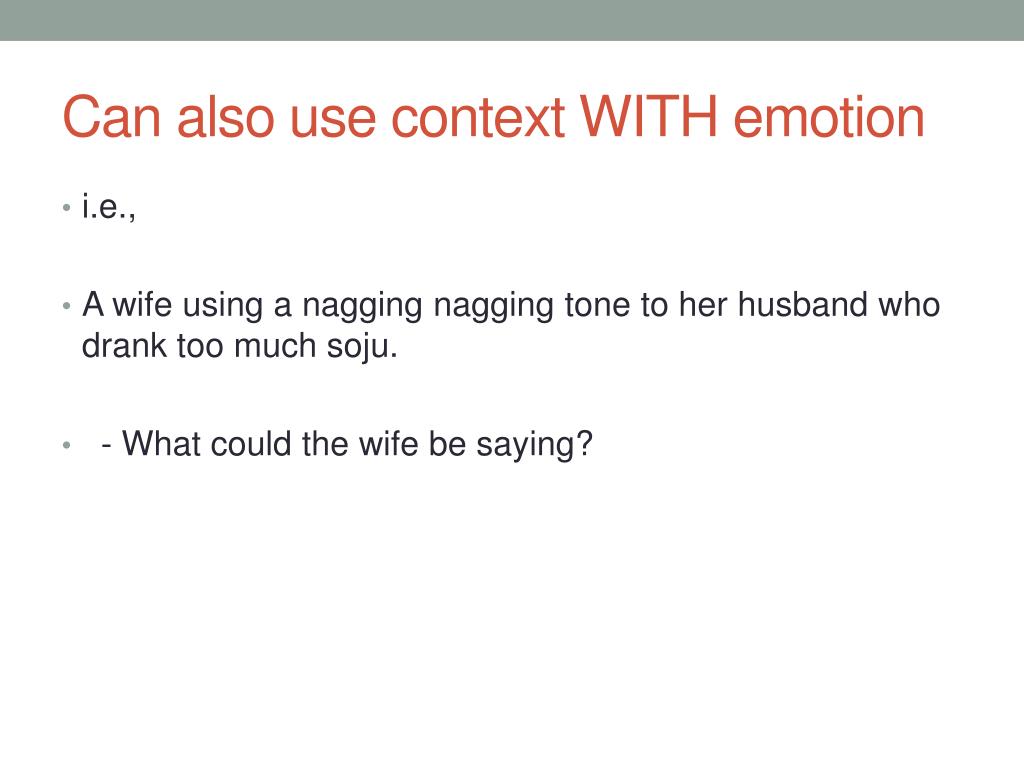 Can also use context WITH emotion

• i.e.,

• A wife using a nagging nagging tone to her husband who drank too much soju.

• - What could the wife be saying?